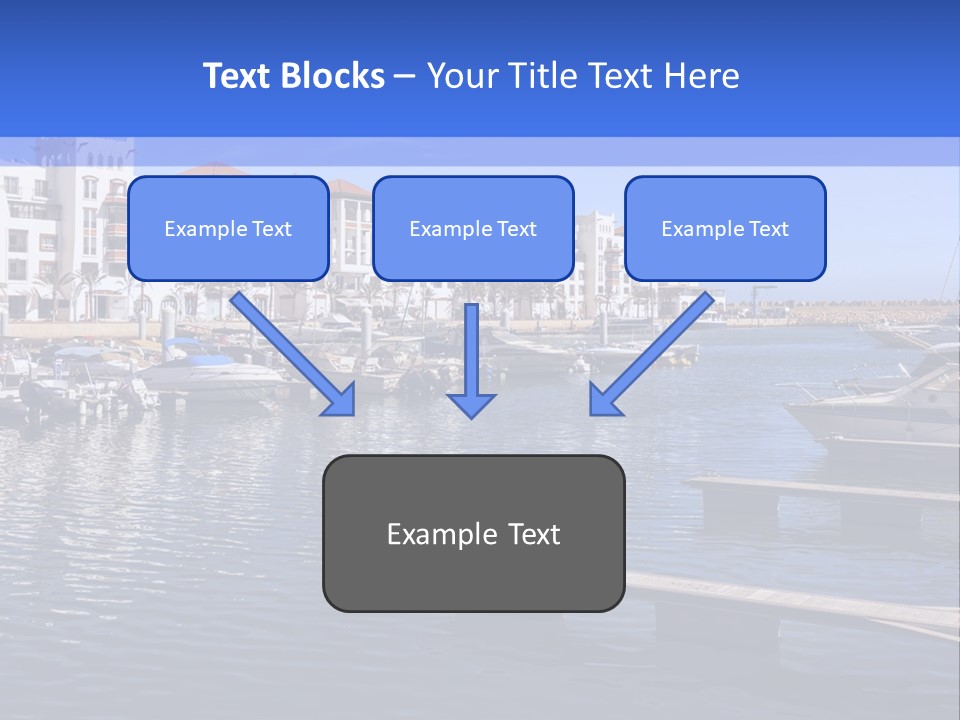 Text Blocks – Your Title Text Here

Example Text

Example Text

Example Text

Example Text